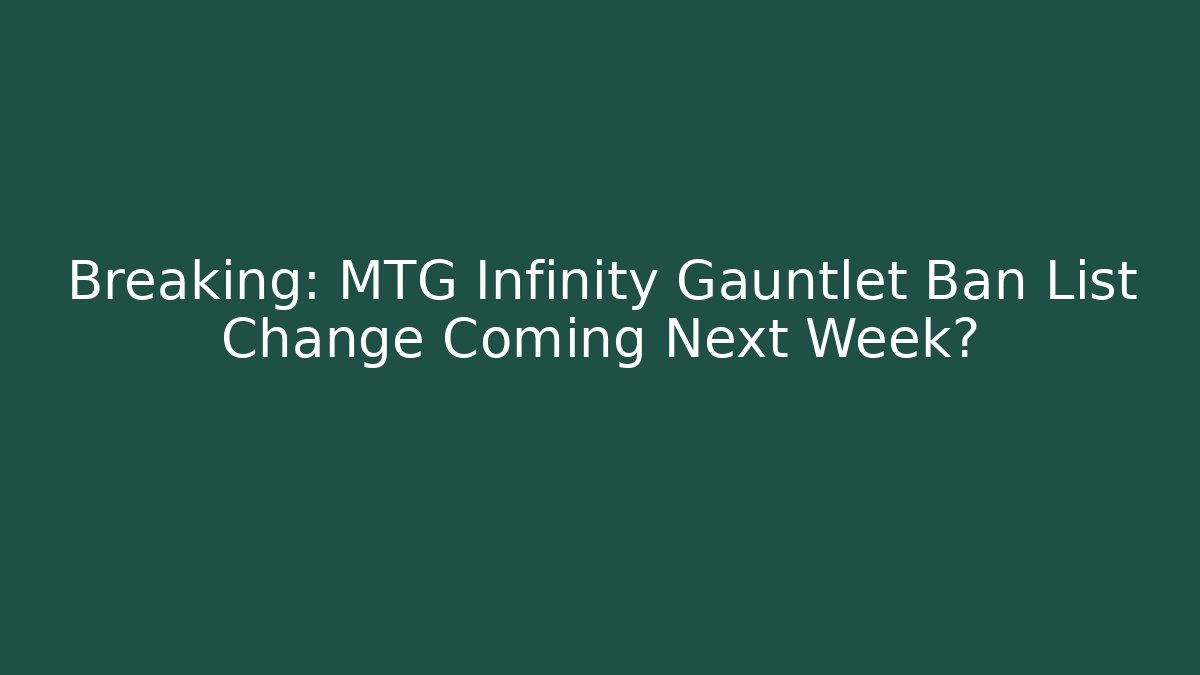 Breaking: MTG Infinity Gauntlet Ban List Change Coming Next Week?